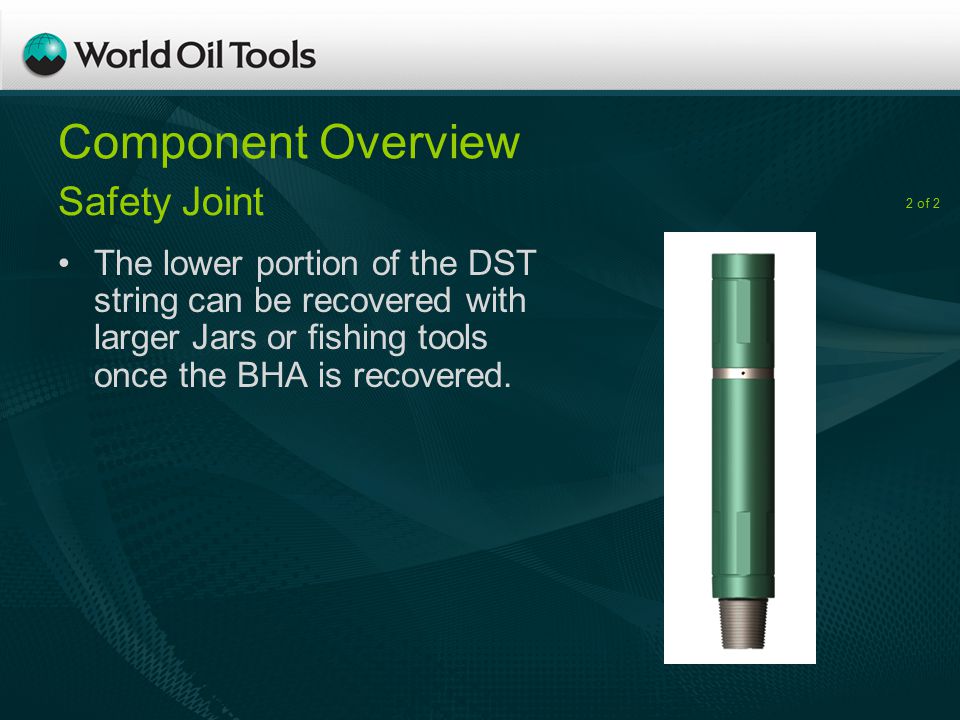 World Oil Tools

Component Overview

Safety Joint

2 of 2

• The lower portion of the DST string can be recovered with larger Jars or fishing tools once the BHA is recovered.